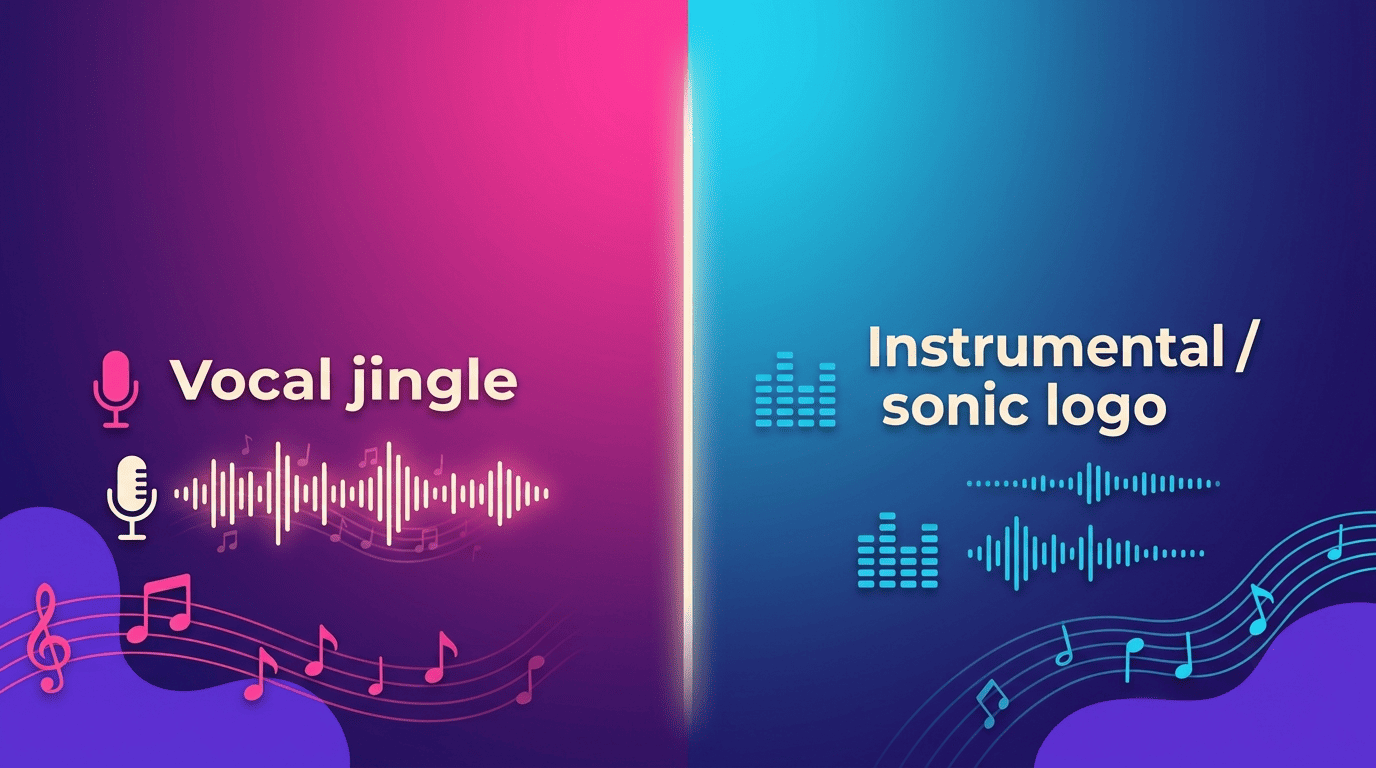 Vocal jingle

Instrumental / sonic logo